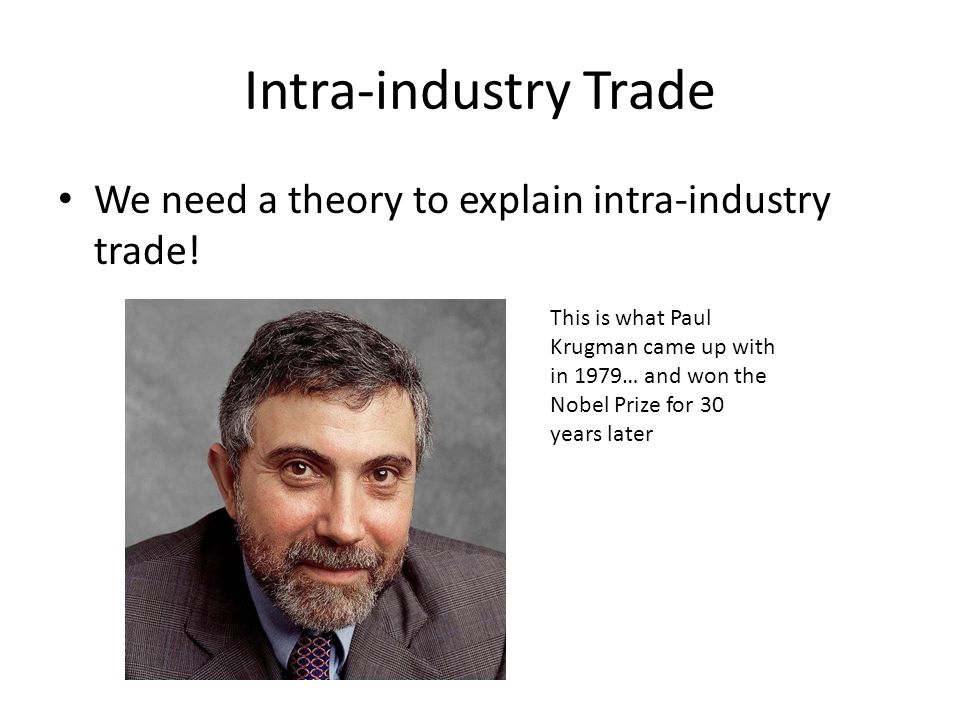 Intra-industry Trade

• We need a theory to explain intra-industry trade!

This is what Paul Krugman came up with in 1979… and won the Nobel Prize for 30 years later